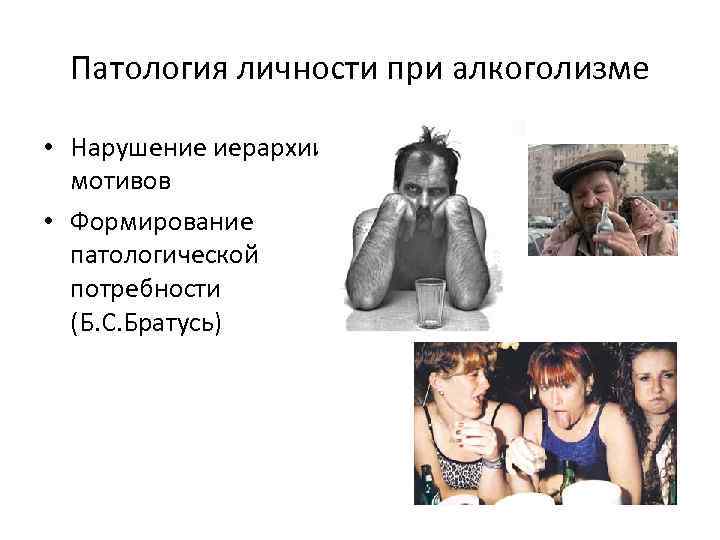 Патология личности при алкоголизме

• Нарушение иерархии мотивов

• Формирование патологической потребности (Б.С.Братусь)